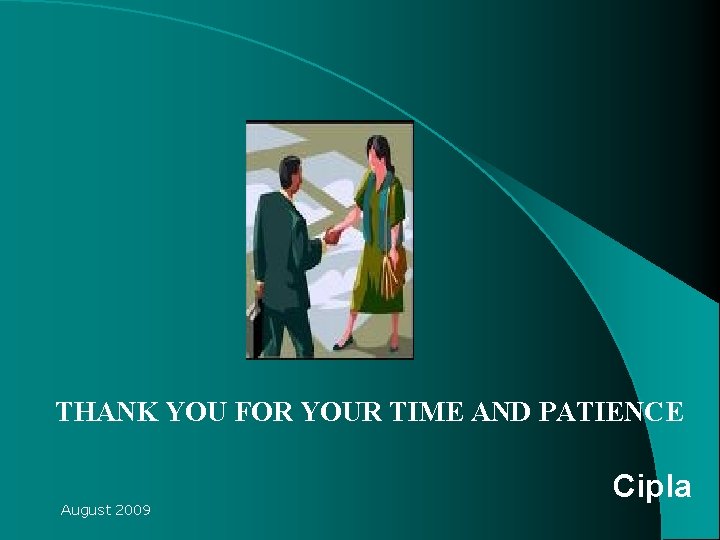 THANK YOU FOR YOUR TIME AND PATIENCE

Cipla

August 2009